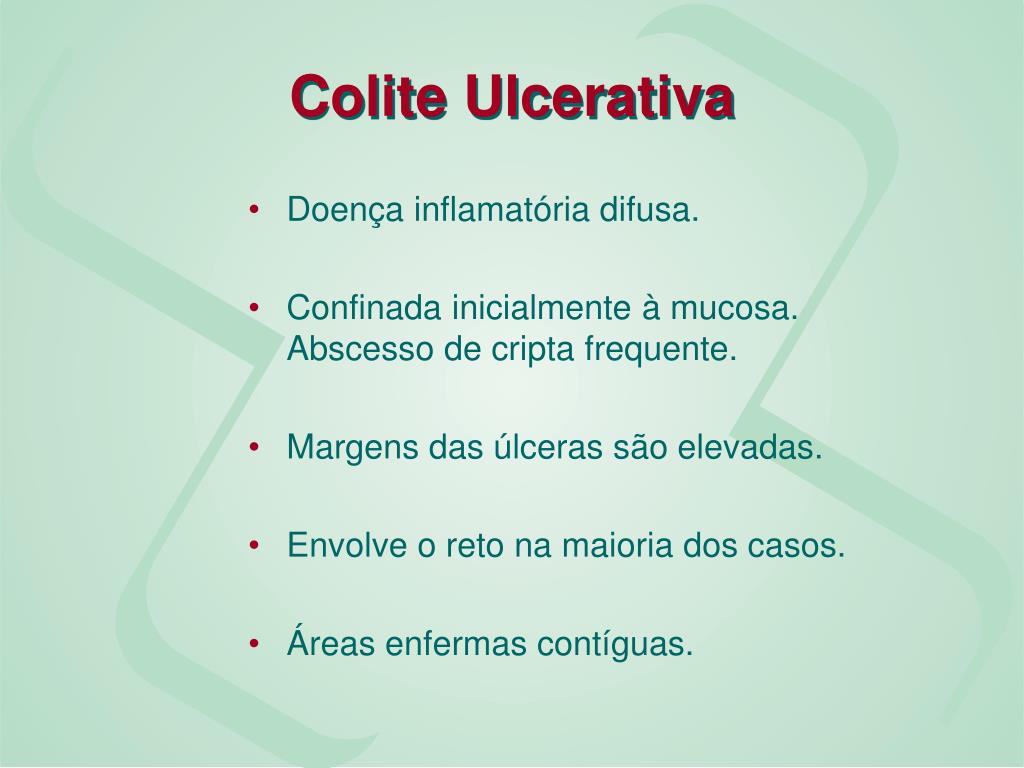 Colite Ulcerativa

• Doença inflamatória difusa.

• Confinada inicialmente à mucosa. Abscesso de cripta frequente.

• Margens das úlceras são elevadas.

• Envolve o reto na maioria dos casos.

• Áreas enfermas contíguas.